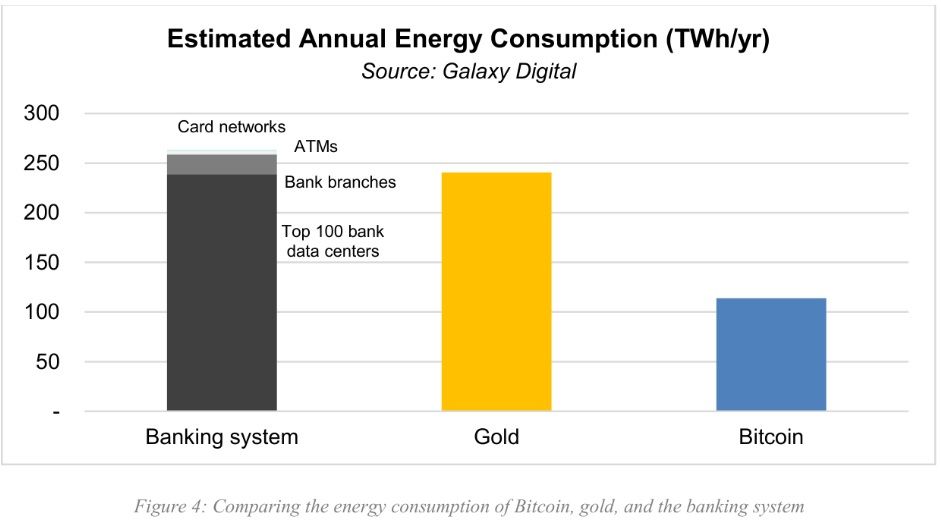 Estimated Annual Energy Consumption (TWh/yr)
Source: Galaxy Digital

300
250
200
150
100
50
-

Card networks
ATMs
Bank branches
Top 100 bank data centers

Banking system
Gold
Bitcoin

Figure 4: Comparing the energy consumption of Bitcoin, gold, and the banking system